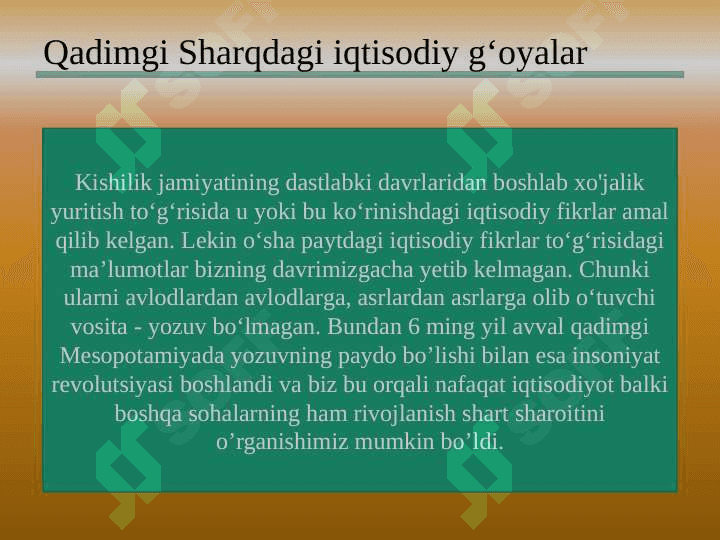 Qadimgi Sharqdagi iqtisodiy g‘oyalar

Kishilik jamiyatining dastlabki davrlaridan boshlab xo'jalik yuritish to‘g‘risida u yoki bu ko‘rinishdagi iqtisodiy fikrlar amal qilib kelgan. Lekin o‘sha paytdagi iqtisodiy fikrlar to‘g‘risidagi ma’lumotlar bizning davrimizgacha yetib kelmagan. Chunki ularni avlodlardan avlodlarga, asrlardan asrlarga olib o‘tuvchi vosita - yozuv bo‘lmagan. Bundan 6 ming yil avval qadimgi Mesopotamiyada yozuvning paydo bo’lishi bilan esa insoniyat revolutsiyasi boshlandi va biz bu orqali nafaqat iqtisodiyot balki boshqa sohalarning ham rivojlanish shart sharoitini o’rganishimiz mumkin bo’ldi.